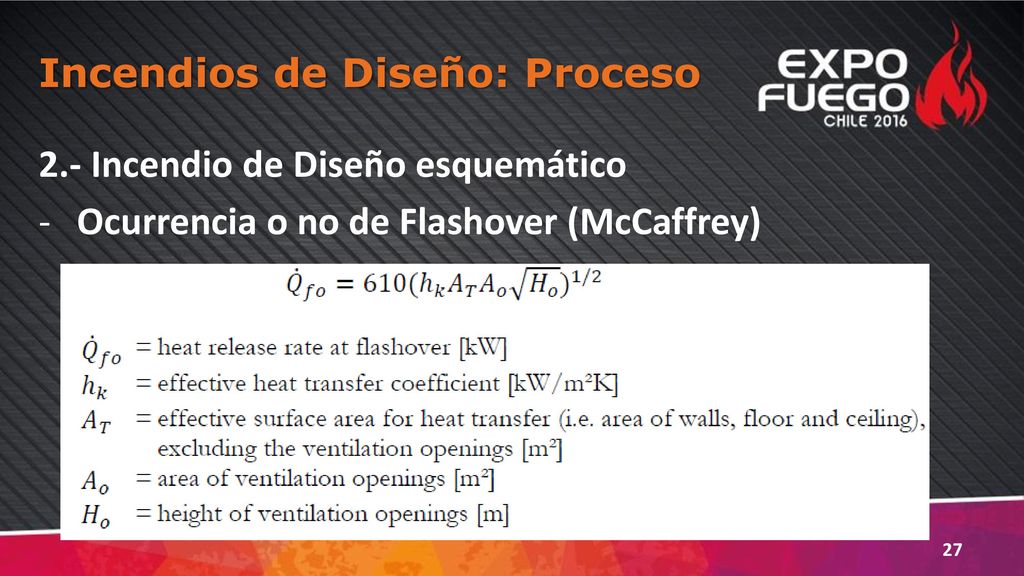 Incendios de Diseño: Proceso

EXPO FUEGO CHILE 2016

2.- Incendio de Diseño esquemático

- Ocurrencia o no de Flashover (McCaffrey)

$\dot{Q}_{fo} = 610(h_k A_T A_o \sqrt{H_o})^{1/2}$

$\dot{Q}_{fo}$ = heat release rate at flashover [kW]
$h_k$ = effective heat transfer coefficient [kW/m²K]
$A_T$ = effective surface area for heat transfer (i.e. area of walls, floor and ceiling), excluding the ventilation openings [m²]
$A_o$ = area of ventilation openings [m²]
$H_o$ = height of ventilation openings [m]

27